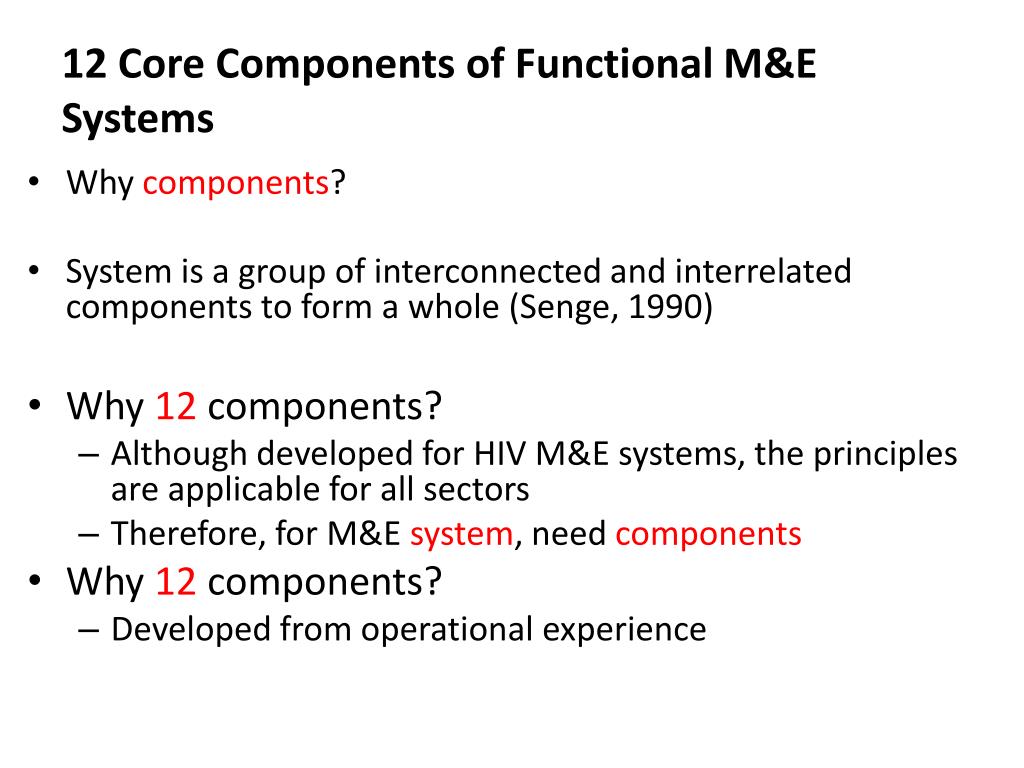 12 Core Components of Functional M&E Systems

• Why components?

• System is a group of interconnected and interrelated components to form a whole (Senge, 1990)

• Why 12 components?
– Although developed for HIV M&E systems, the principles are applicable for all sectors
– Therefore, for M&E system, need components
• Why 12 components?
– Developed from operational experience